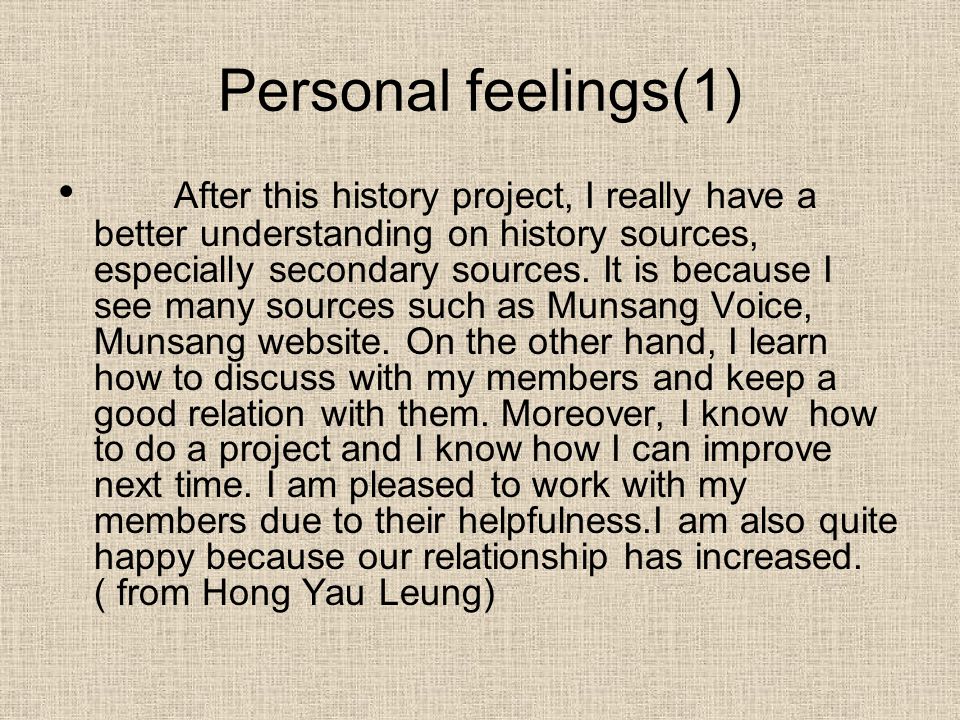 Personal feelings(1)

• After this history project, I really have a better understanding on history sources, especially secondary sources. It is because I see many sources such as Munsang Voice, Munsang website. On the other hand, I learn how to discuss with my members and keep a good relation with them. Moreover, I know how to do a project and I know how I can improve next time. I am pleased to work with my members due to their helpfulness.I am also quite happy because our relationship has increased. ( from Hong Yau Leung)